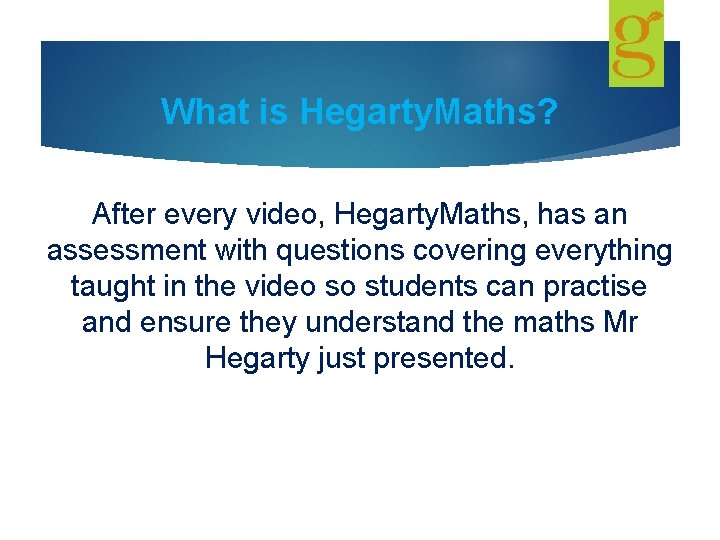 g

What is HegartyMaths?

After every video, HegartyMaths, has an assessment with questions covering everything taught in the video so students can practise and ensure they understand the maths Mr Hegarty just presented.